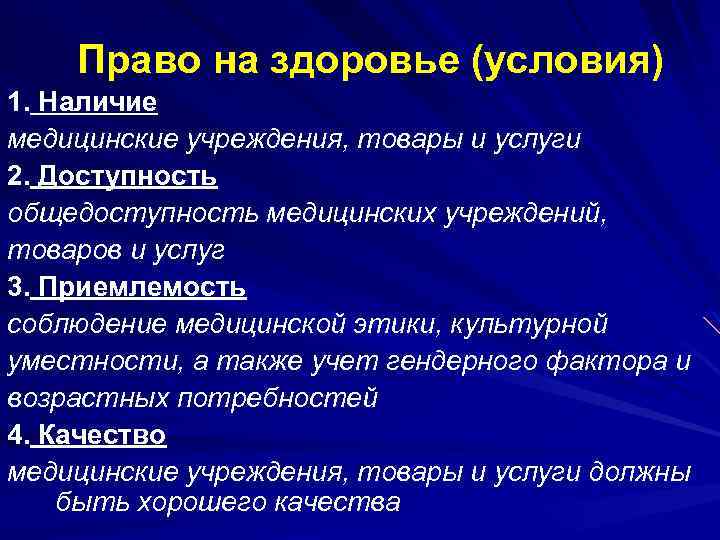 Право на здоровье (условия)

1. Наличие

медицинские учреждения, товары и услуги

2. Доступность

общедоступность медицинских учреждений, товаров и услуг

3. Приемлемость

соблюдение медицинской этики, культурной уместности, а также учет гендерного фактора и возрастных потребностей

4. Качество

медицинские учреждения, товары и услуги должны быть хорошего качества